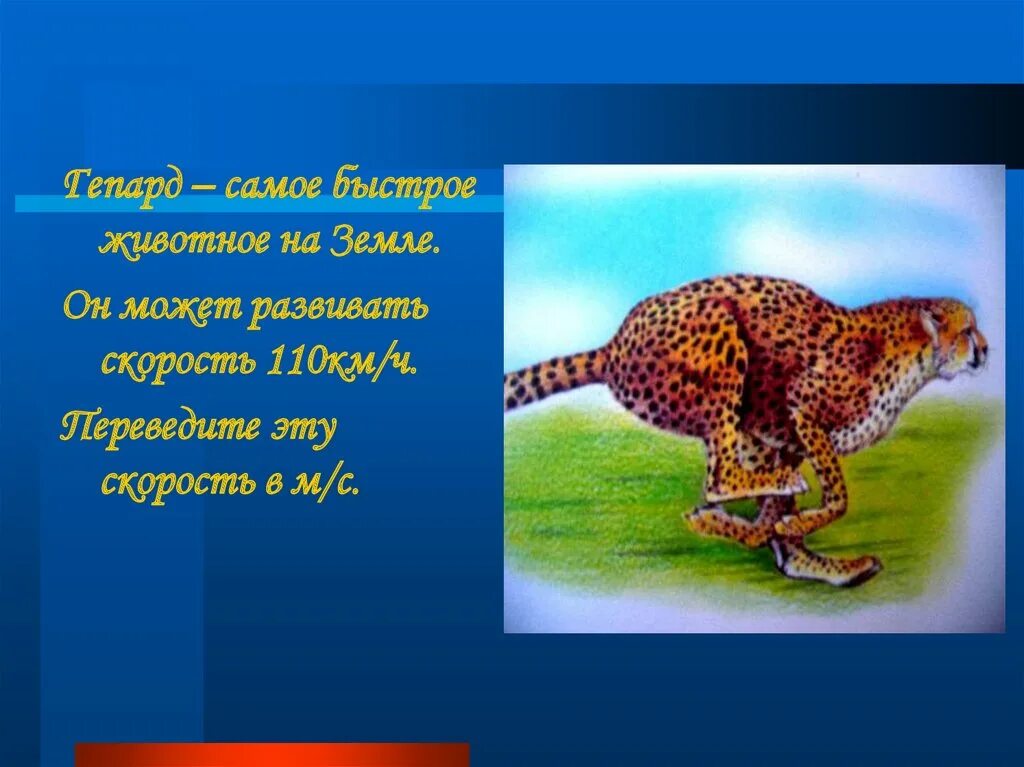 Гепард – самое быстрое животное на Земле.

Он может развивать скорость 110км/ч.

Переведите эту скорость в м/с.